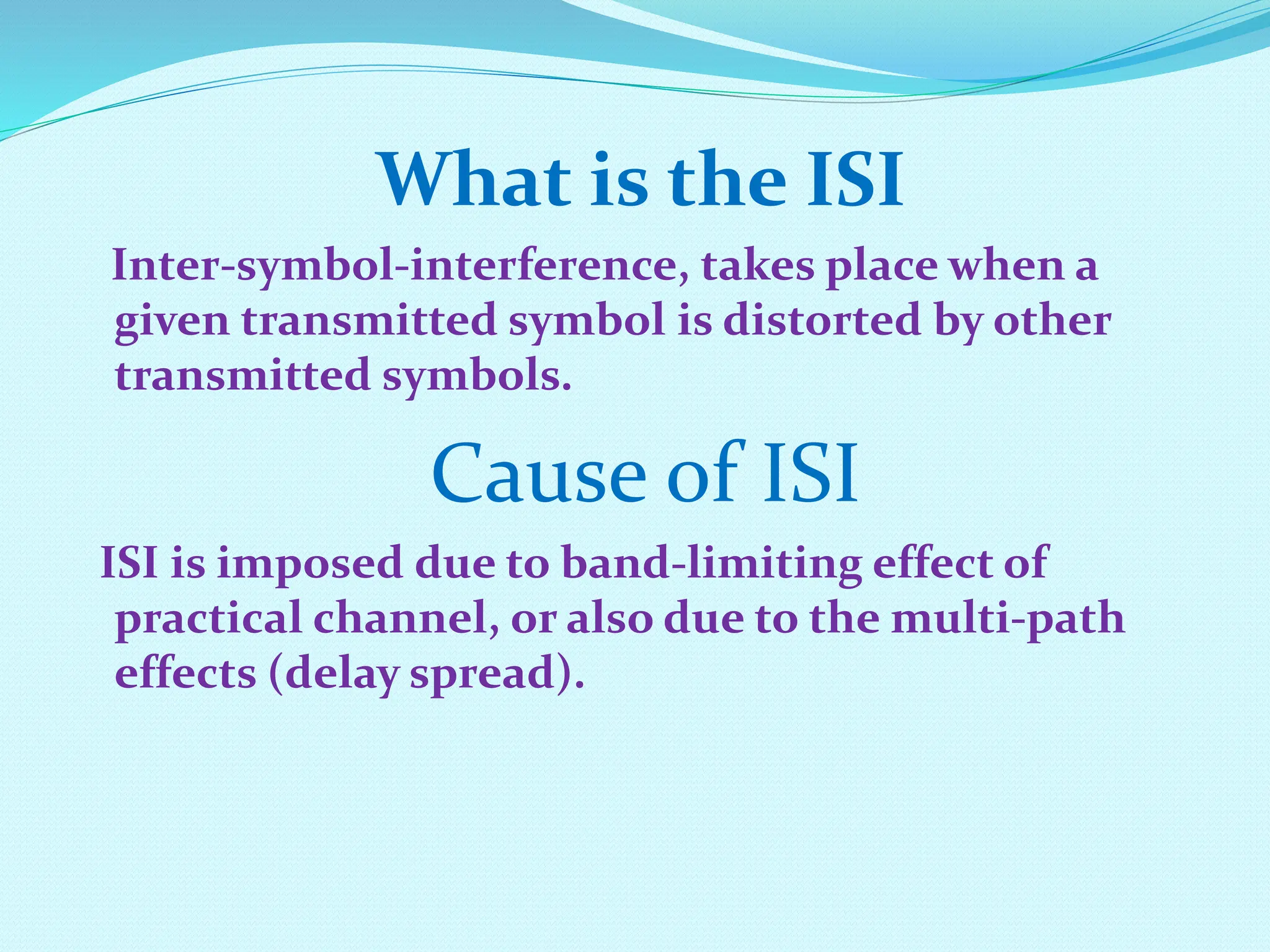 What is the ISI

Inter-symbol-interference, takes place when a given transmitted symbol is distorted by other transmitted symbols.

Cause of ISI

ISI is imposed due to band-limiting effect of practical channel, or also due to the multi-path effects (delay spread).